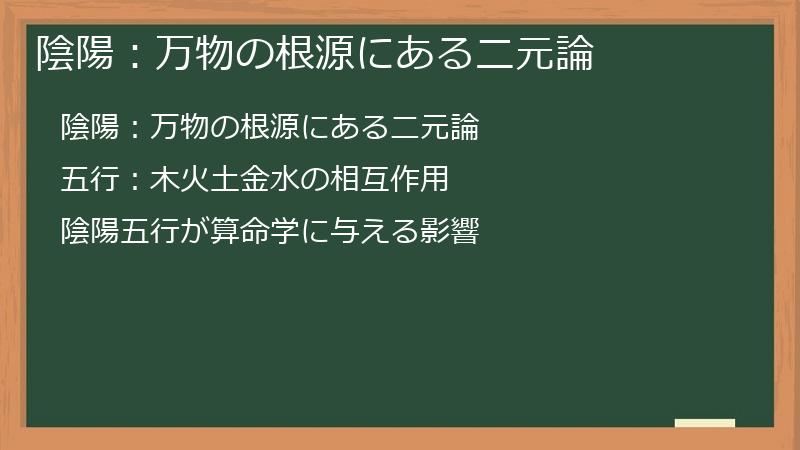 陰陽：万物の根源にある二元論

陰陽：万物の根源にある二元論

五行：木火土金水の相互作用

陰陽五行が算命学に与える影響